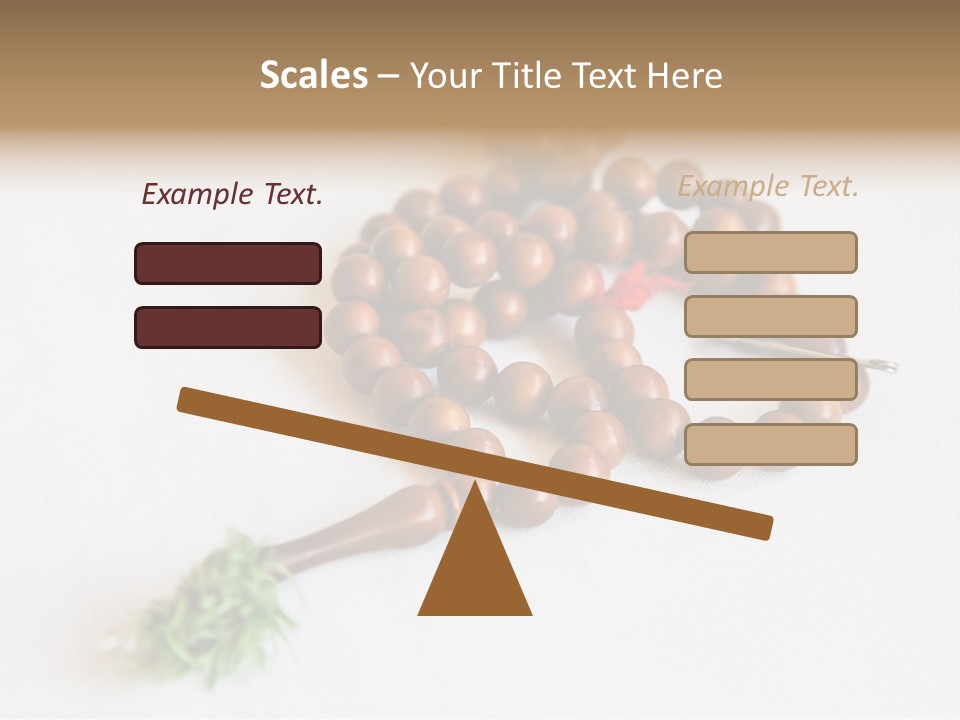 Scales – Your Title Text Here

Example Text.

Example Text.